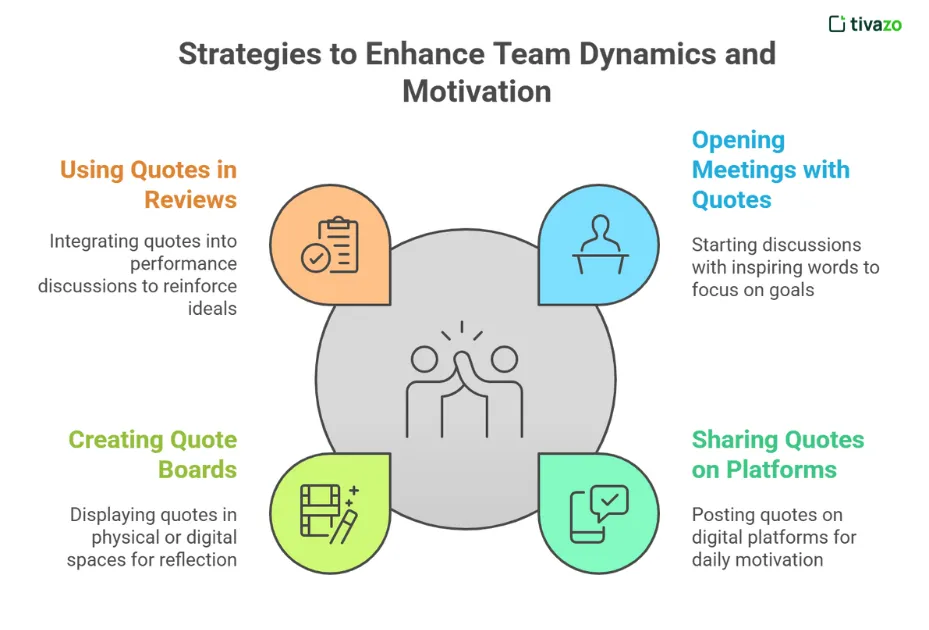 tivazo

Strategies to Enhance Team Dynamics and Motivation

Using Quotes in Reviews

Integrating quotes into performance discussions to reinforce ideals

Opening Meetings with Quotes

Starting discussions with inspiring words to focus on goals

Creating Quote Boards

Displaying quotes in physical or digital spaces for reflection

Sharing Quotes on Platforms

Posting quotes on digital platforms for daily motivation